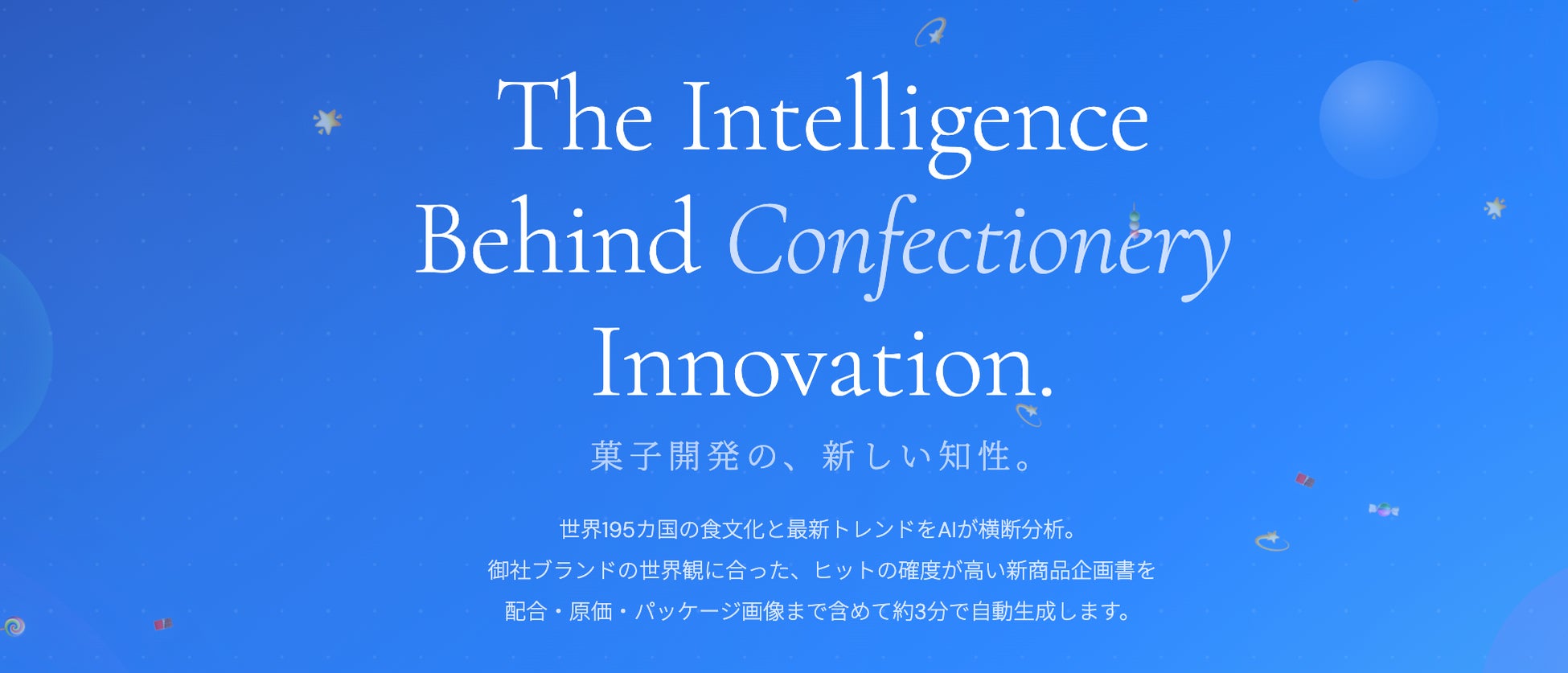 The Intelligence Behind Confectionery Innovation.

菓子開発の、新しい知性。

世界195カ国の食文化と最新トレンドをAIが横断分析。
御社ブランドの世界観に合った、ヒットの確度が高い新商品企画書を
配合・原価・パッケージ画像まで含めて約3分で自動生成します。